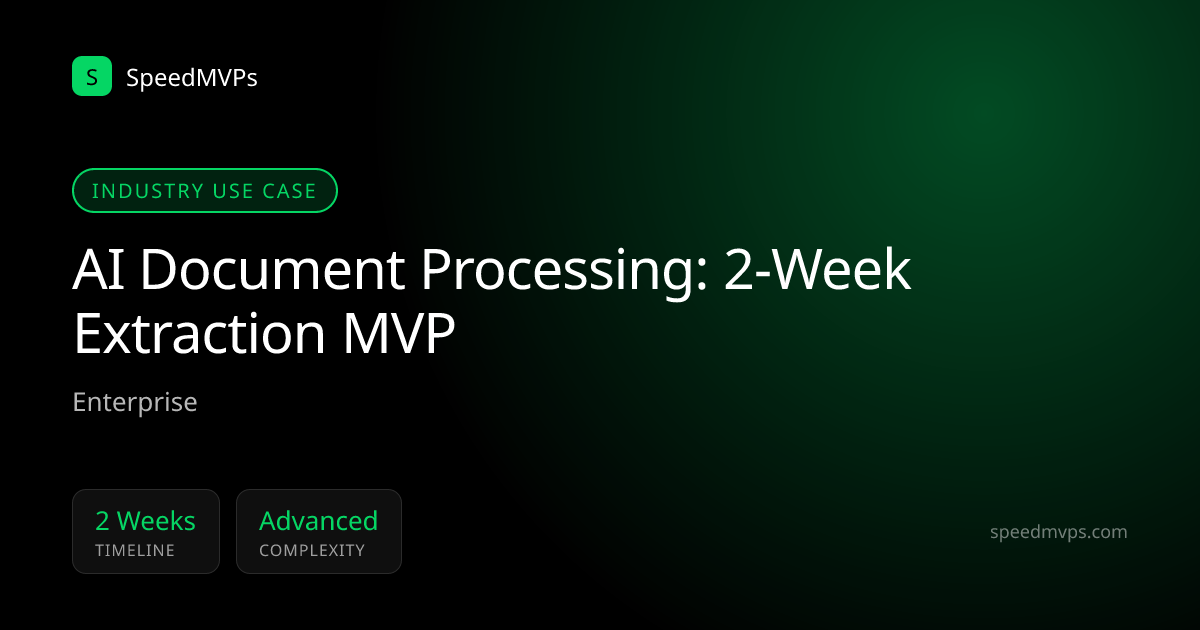 S SpeedMVPs

INDUSTRY USE CASE

AI Document Processing: 2-Week Extraction MVP

Enterprise

2 Weeks
TIMELINE

Advanced
COMPLEXITY

speedmvps.com